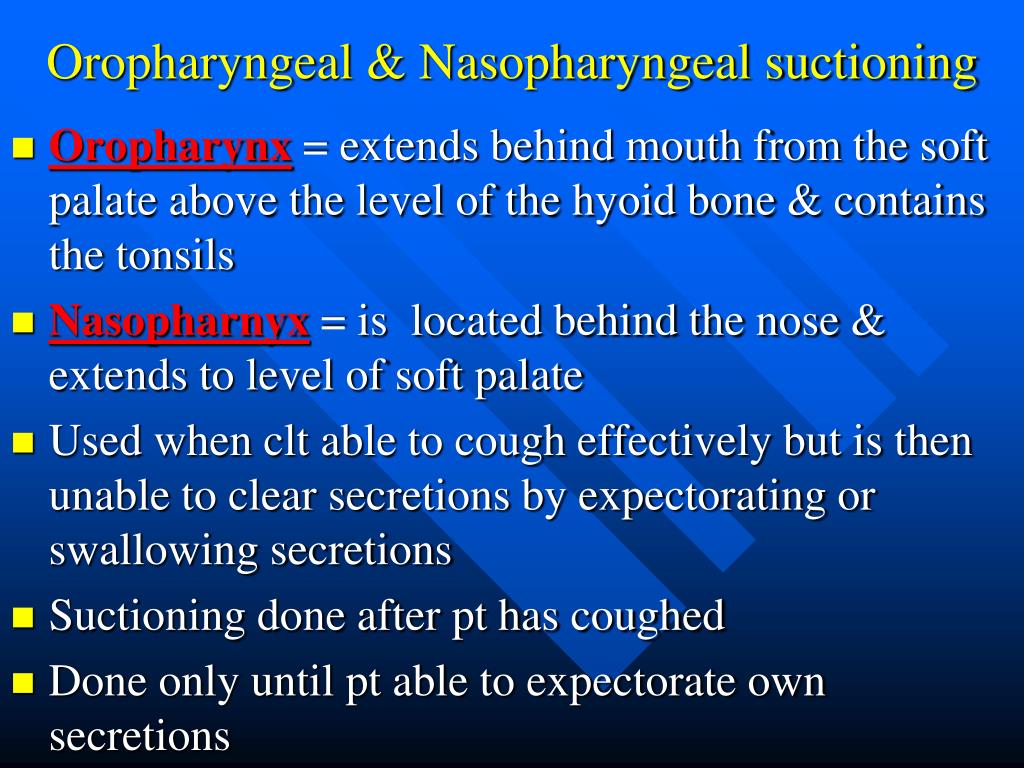 Oropharyngeal & Nasopharyngeal suctioning

Oropharynx = extends behind mouth from the soft palate above the level of the hyoid bone & contains the tonsils

Nasopharnyx = is located behind the nose & extends to level of soft palate

Used when clt able to cough effectively but is then unable to clear secretions by expectorating or swallowing secretions

Suctioning done after pt has coughed

Done only until pt able to expectorate own secretions